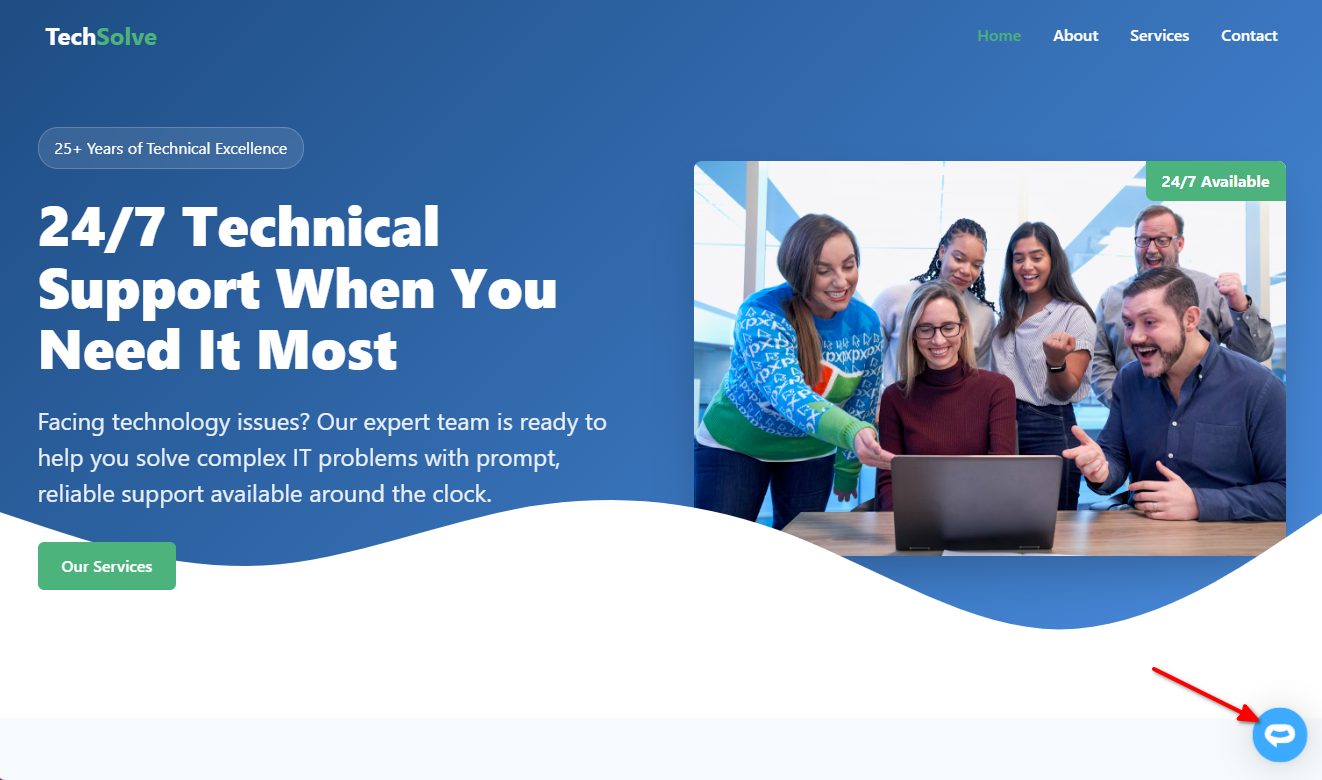 TechSolve

Home About Services Contact

25+ Years of Technical Excellence

24/7 Technical Support When You Need It Most

Facing technology issues? Our expert team is ready to help you solve complex IT problems with prompt, reliable support available around the clock.

Our Services

24/7 Available